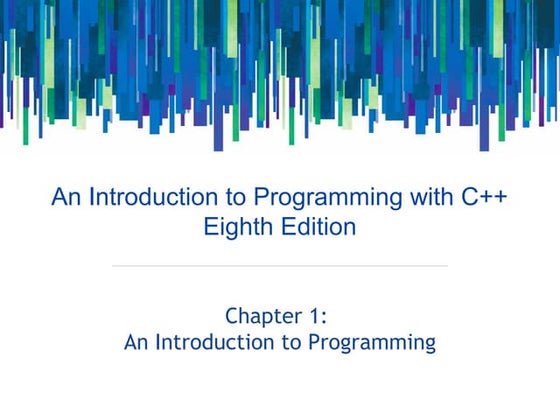 An Introduction to Programming with C++
Eighth Edition

Chapter 1:
An Introduction to Programming